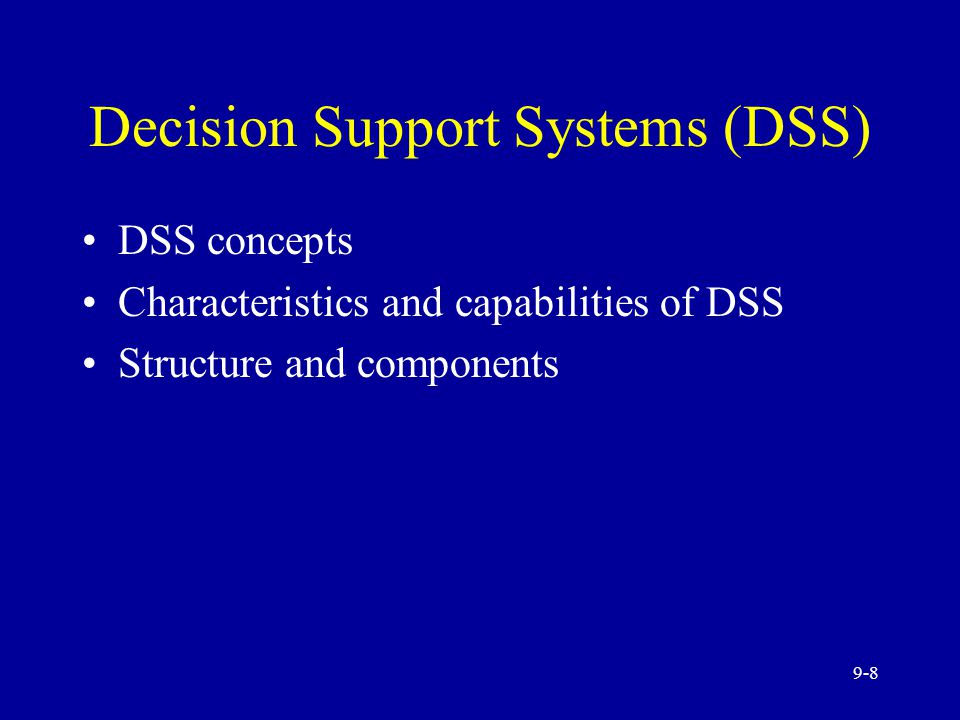 Decision Support Systems (DSS)

• DSS concepts
• Characteristics and capabilities of DSS
• Structure and components

9-8